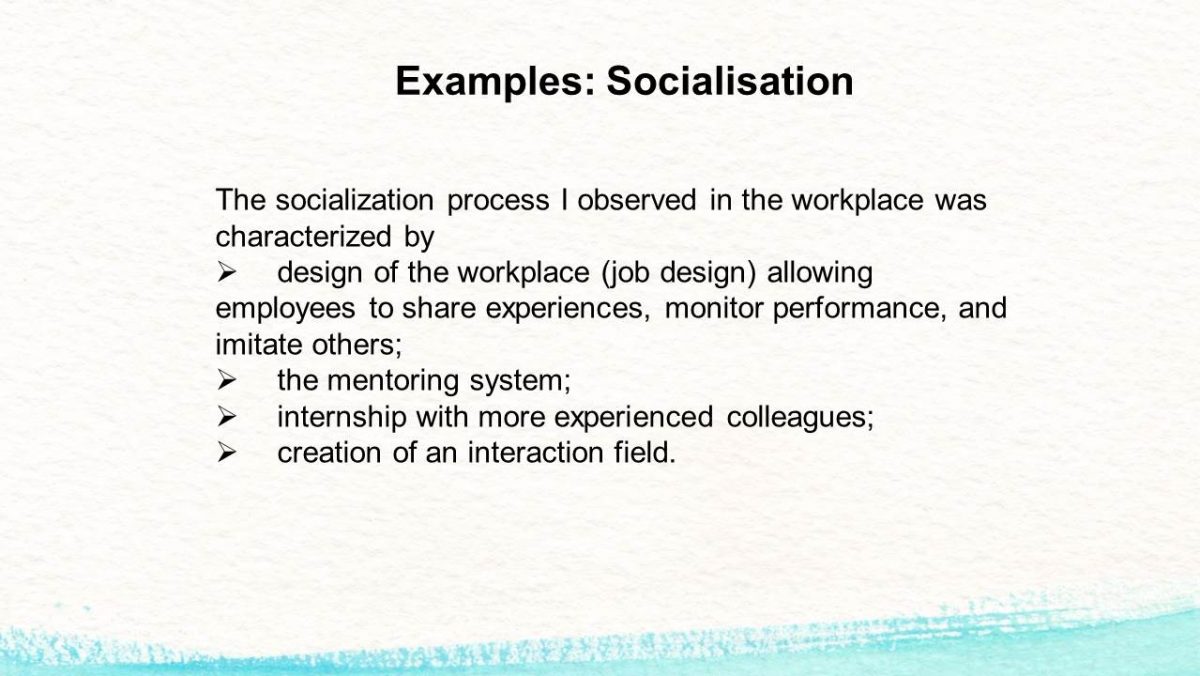 Examples: Socialisation

The socialization process I observed in the workplace was characterized by
➢ design of the workplace (job design) allowing employees to share experiences, monitor performance, and imitate others;
➢ the mentoring system;
➢ internship with more experienced colleagues;
➢ creation of an interaction field.